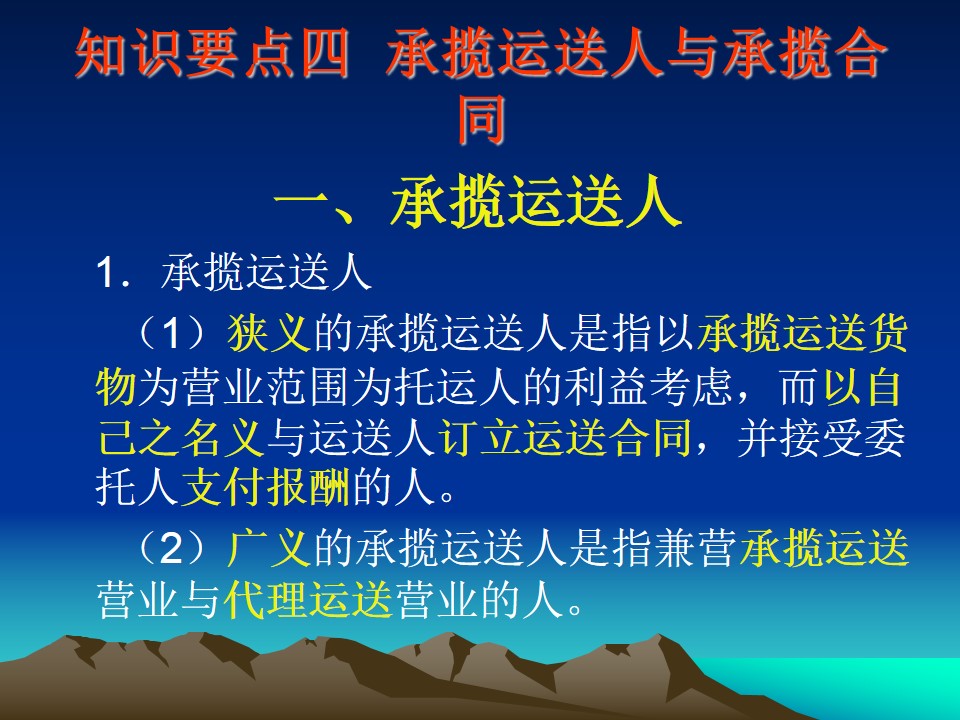 知识要点四 承揽运送人与承揽合同

一、承揽运送人

1. 承揽运送人

（1）狭义的承揽运送人是指以承揽运送货物为营业范围为托运人的利益考虑，而以自己之名义与运送人订立运送合同，并接受委托人支付报酬的人。

（2）广义的承揽运送人是指兼营承揽运送营业与代理运送营业的人。